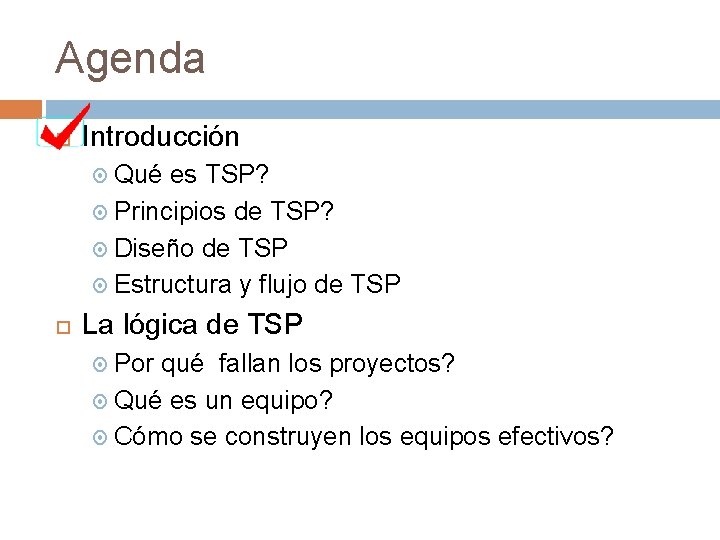 Agenda

Introducción

Qué es TSP?

Principios de TSP?

Diseño de TSP

Estructura y flujo de TSP

La lógica de TSP

Por qué  fallan los proyectos?

Qué es un equipo?

Cómo se construyen los equipos efectivos?